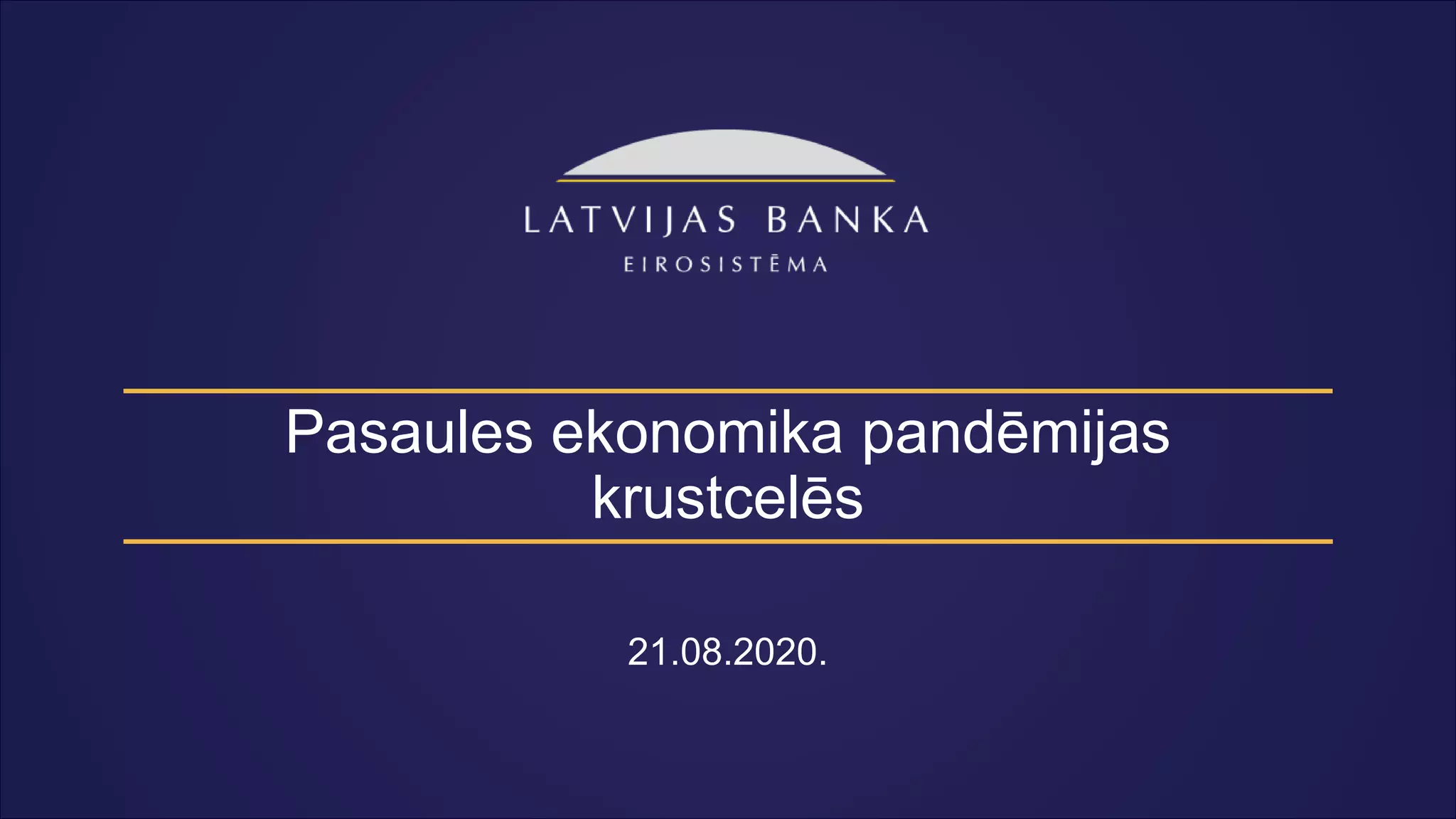 LATVIJAS BANKA
EIROSISTĒMA

Pasaules ekonomika pandēmijas krustcelēs

21.08.2020.